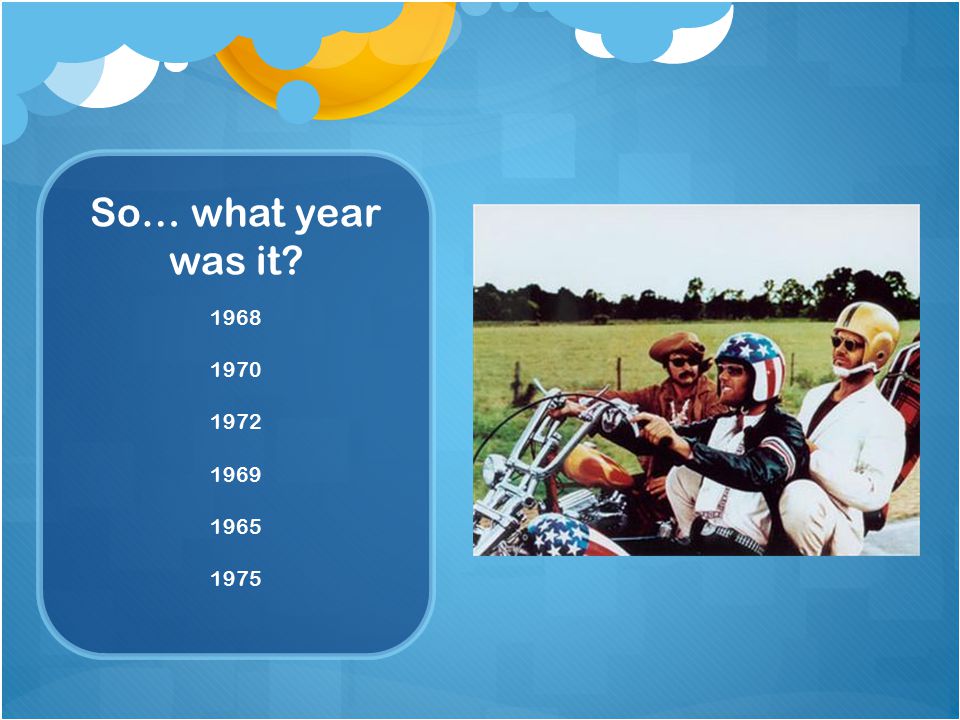 So… what year was it?

1968

1970

1972

1969

1965

1975